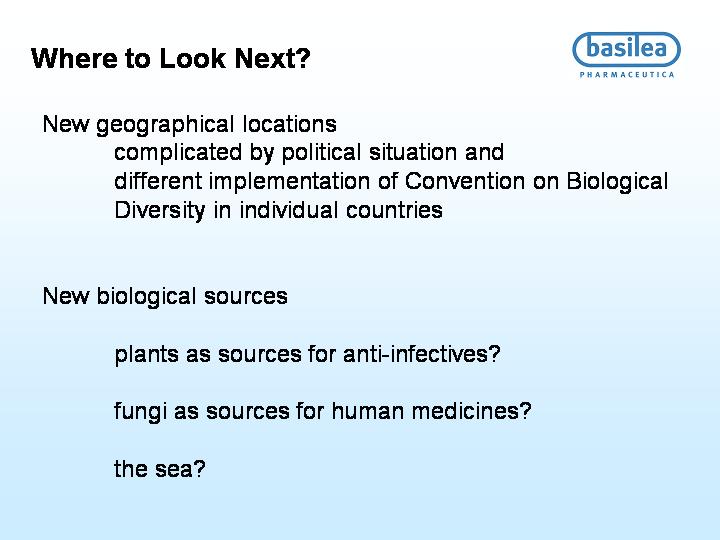 Where to Look Next?

basilea
PHARMACEUTICA

New geographical locations
complicated by political situation and different implementation of Convention on Biological Diversity in individual countries

New biological sources

plants as sources for anti-infectives?

fungi as sources for human medicines?

the sea?